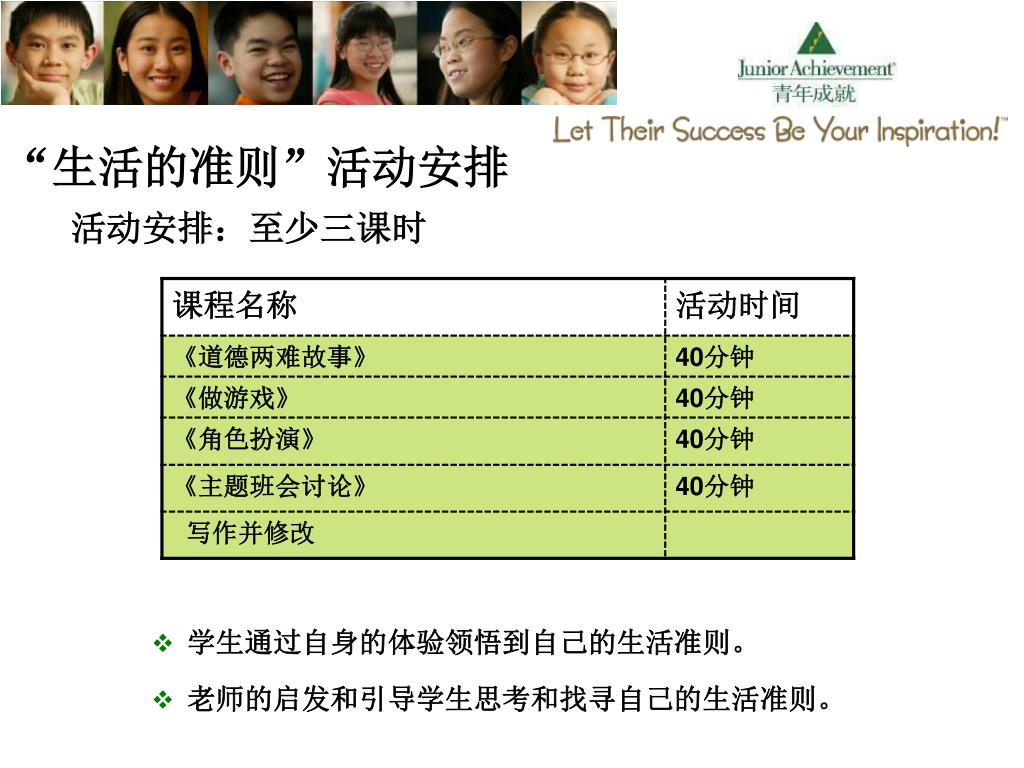 Junior Achievement®
青年成就
Let Their Success Be Your Inspiration!™

“生活的准则”活动安排

活动安排：至少三课时

| 课程名称 | 活动时间 |
|---|---|
| 《道德两难故事》 | 40分钟 |
| 《做游戏》 | 40分钟 |
| 《角色扮演》 | 40分钟 |
| 《主题班会讨论》 | 40分钟 |
| 写作并修改 | |

❖ 学生通过自身的体验领悟到自己的生活准则。

❖ 老师的启发和引导学生思考和找寻自己的生活准则。